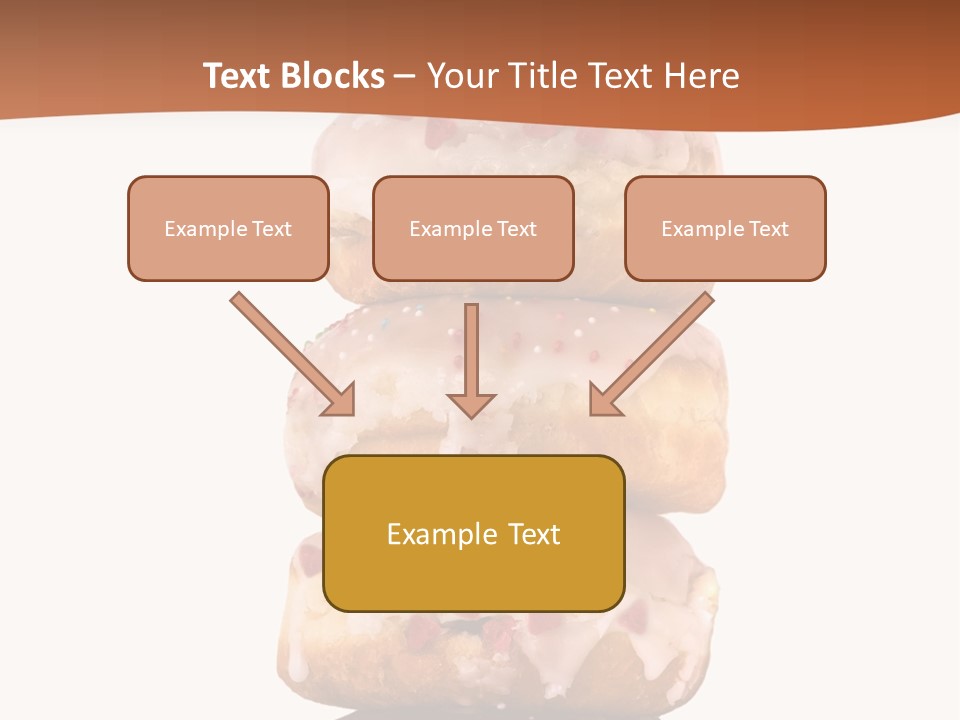 Text Blocks – Your Title Text Here

Example Text

Example Text

Example Text

Example Text